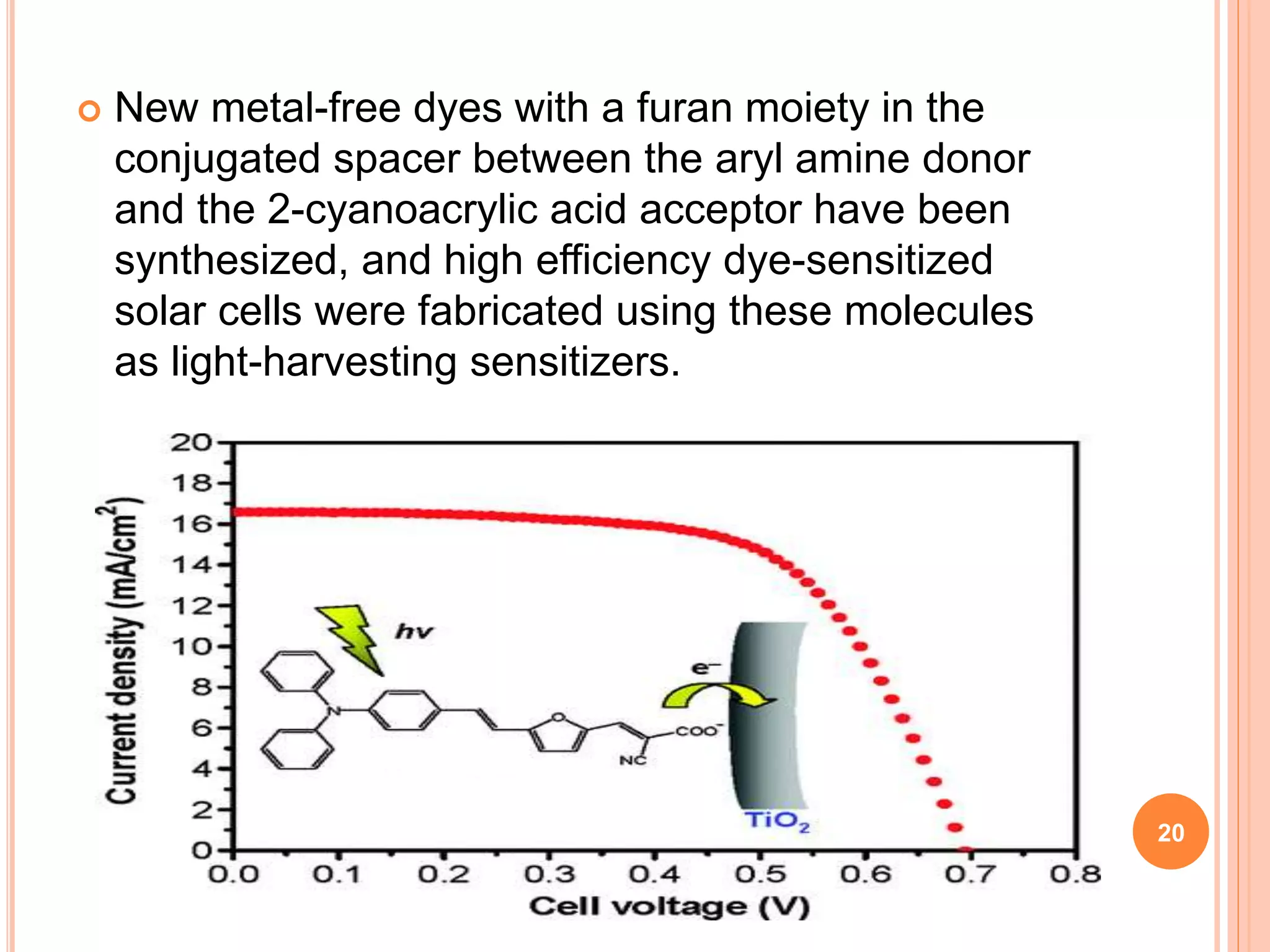 New metal-free dyes with a furan moiety in the conjugated spacer between the aryl amine donor and the 2-cyanoacrylic acid acceptor have been synthesized, and high efficiency dye-sensitized solar cells were fabricated using these molecules as light-harvesting sensitizers.

Current density (mA/cm$^2$)

20
18
16
14
12
10
8
6
4
2
0

hv

N

O

NC

COO$^-$

e$^-$

$TiO_2$

0.0 0.1 0.2 0.3 0.4 0.5 0.6 0.7 0.8

Cell voltage (V)

20